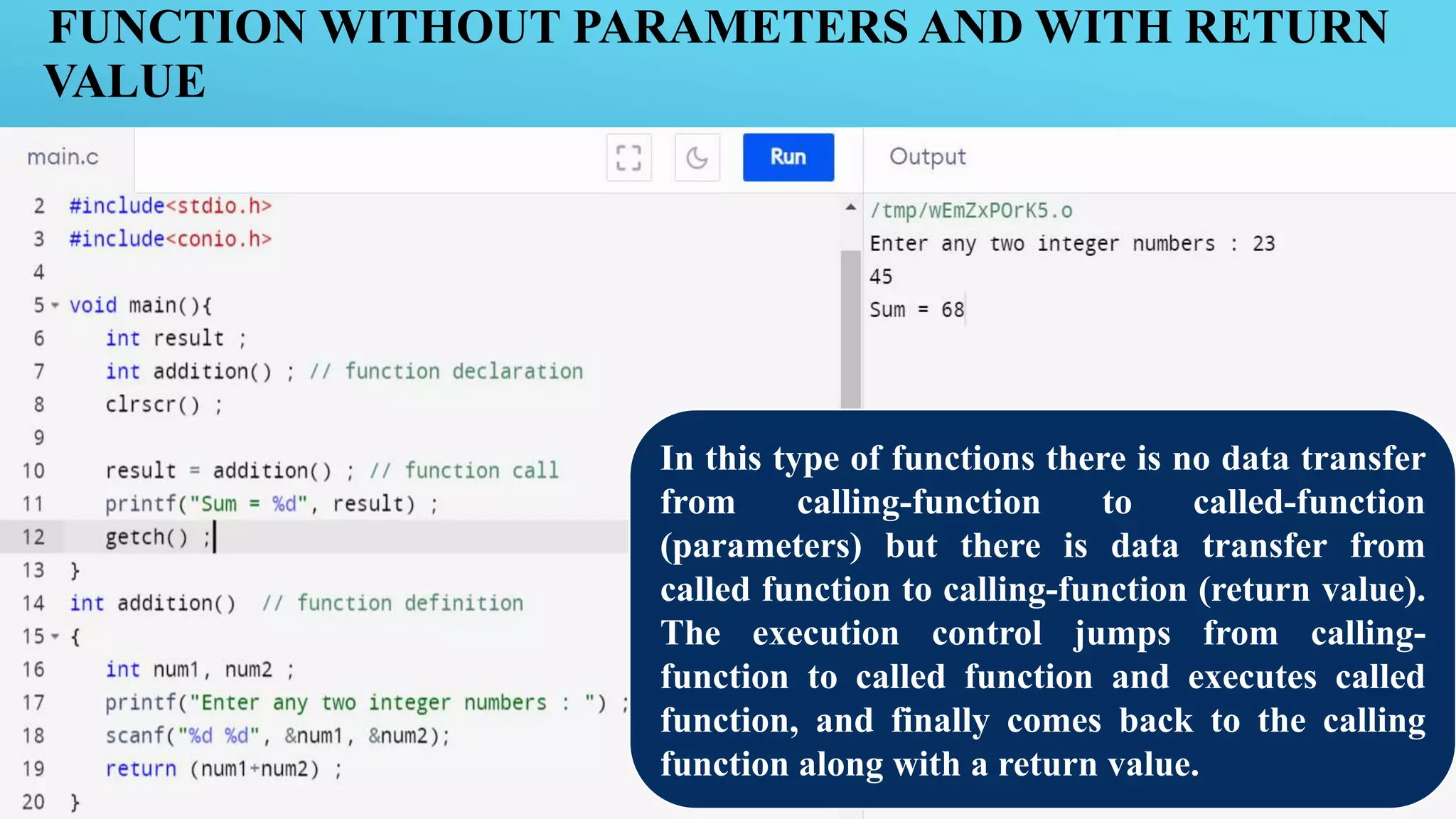 FUNCTION WITHOUT PARAMETERS AND WITH RETURN VALUE

main.c

Run

Output

2 #include<stdio.h>
3 #include<conio.h>
4
5 void main(){
6 int result ;
7 int addition() ; // function declaration
8 clrscr() ;
9
10 result = addition() ; // function call
11 printf("Sum = %d", result) ;
12 getch() ;
13 }
14 int addition() // function definition
15 {
16 int num1, num2 ;
17 printf("Enter any two integer numbers : ") ;
18 scanf("%d %d", &num1, &num2);
19 return (num1+num2) ;
20 }

/tmp/wEmZxPOrK5.o
Enter any two integer numbers : 23
45
Sum = 68

In this type of functions there is no data transfer from calling-function to called-function (parameters) but there is data transfer from called function to calling-function (return value). The execution control jumps from calling-function to called function and executes called function, and finally comes back to the calling function along with a return value.